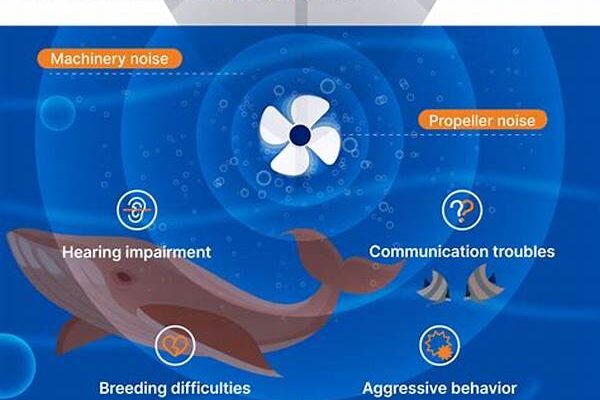 Machinery noise

Propeller noise

Hearing impairment

Communication troubles

Breeding difficulties

Aggressive behavior